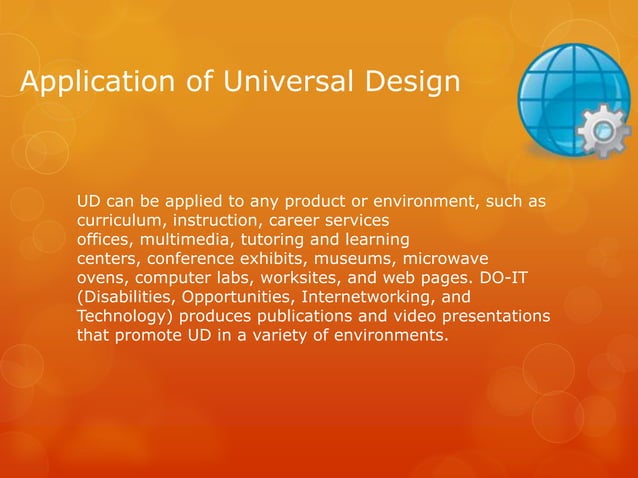 Application of Universal Design

UD can be applied to any product or environment, such as curriculum, instruction, career services offices, multimedia, tutoring and learning centers, conference exhibits, museums, microwave ovens, computer labs, worksites, and web pages. DO-IT (Disabilities, Opportunities, Internetworking, and Technology) produces publications and video presentations that promote UD in a variety of environments.